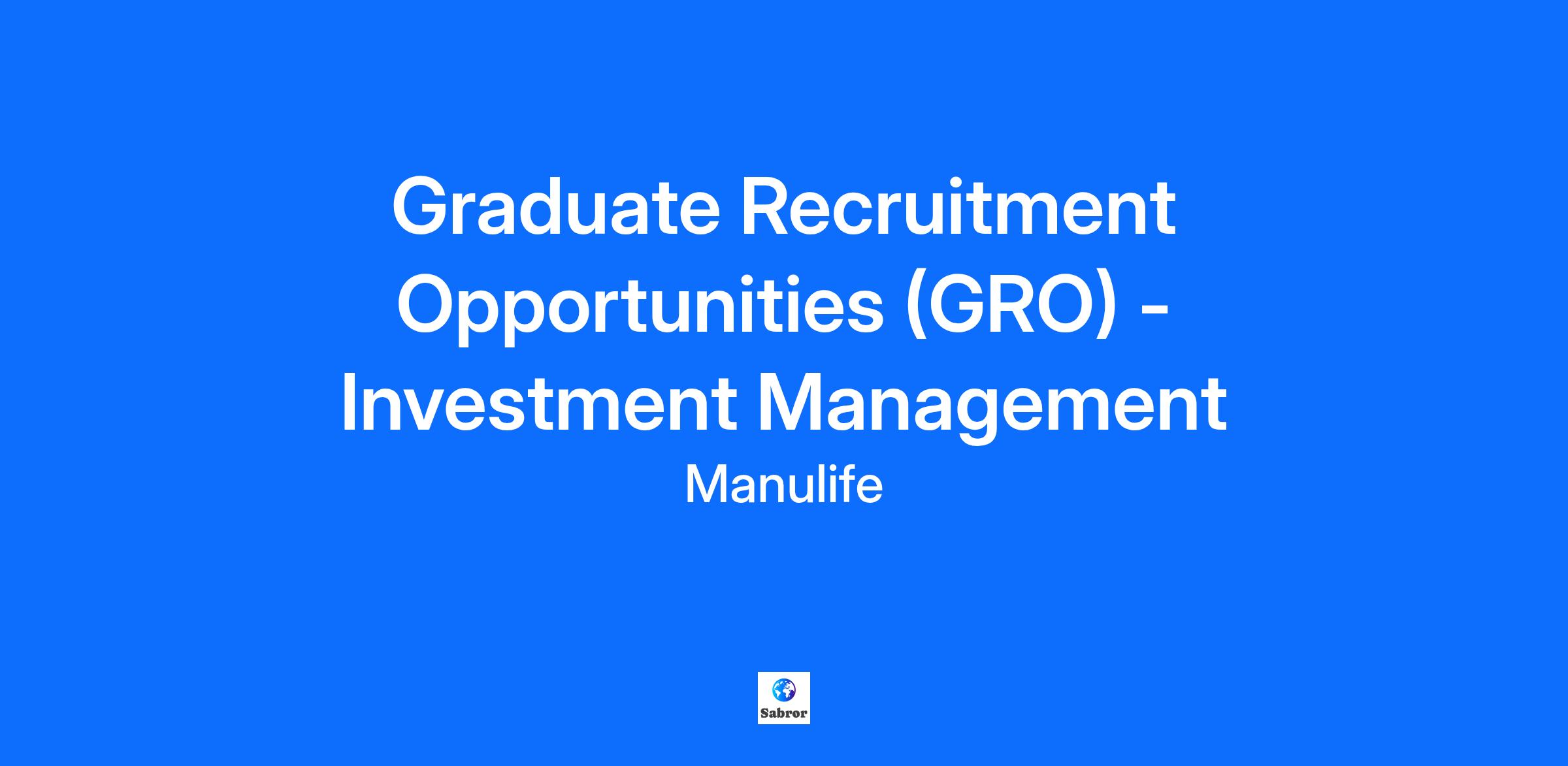 Graduate Recruitment Opportunities (GRO) - Investment Management

Manulife

Sabror